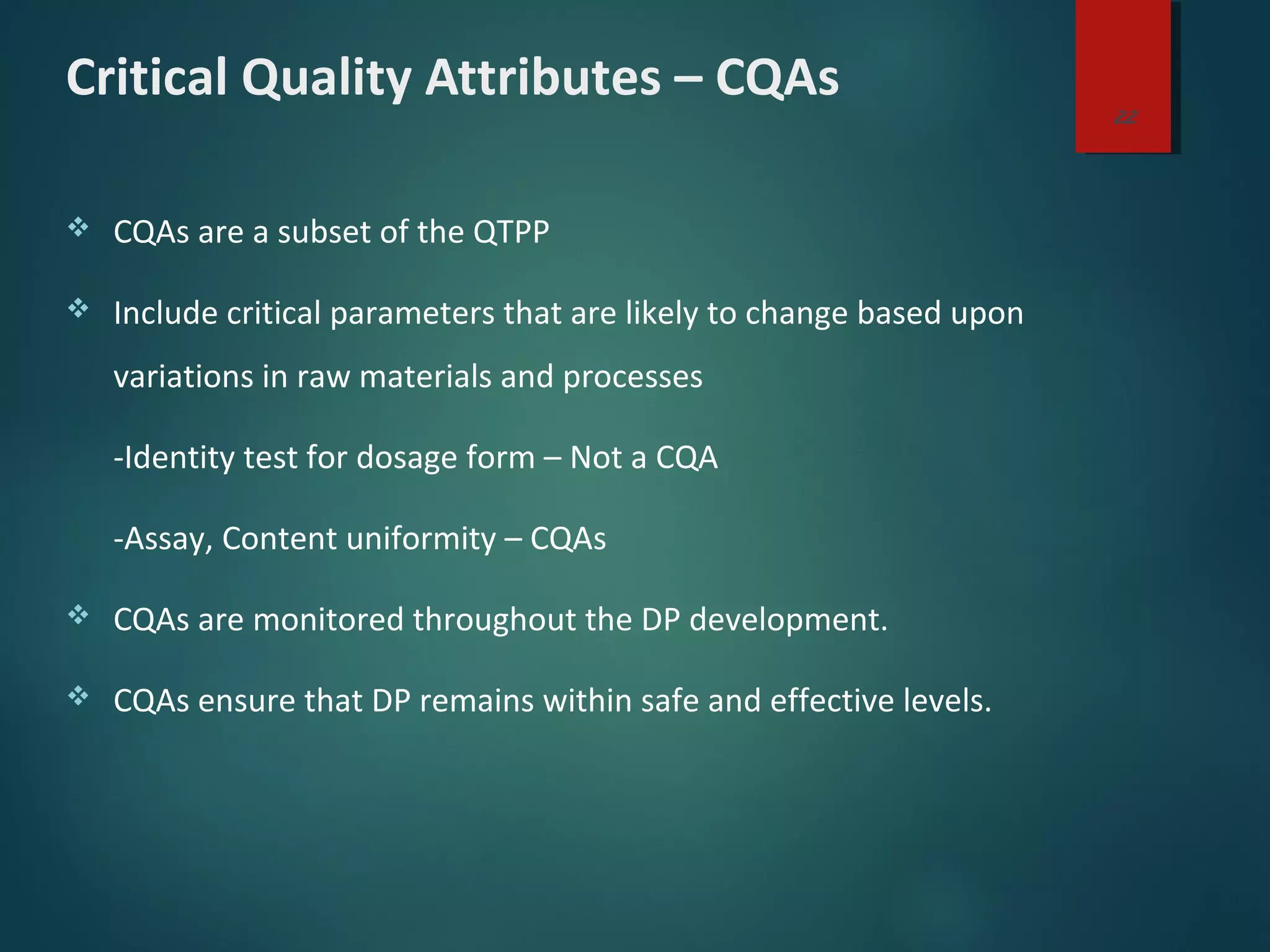 Critical Quality Attributes – CQAs

22

❖ CQAs are a subset of the QTPP

❖ Include critical parameters that are likely to change based upon variations in raw materials and processes

-Identity test for dosage form – Not a CQA

-Assay, Content uniformity – CQAs

❖ CQAs are monitored throughout the DP development.

❖ CQAs ensure that DP remains within safe and effective levels.